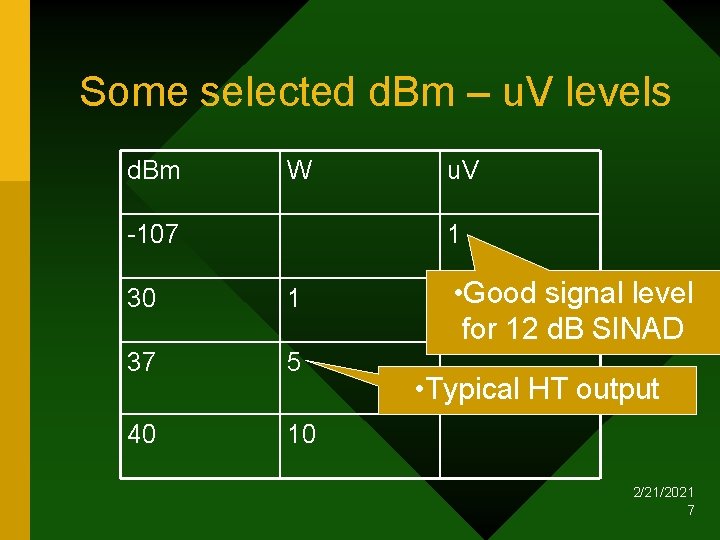 Some selected dBm – uV levels

| dBm | W | uV |
|---|---|---|
| -107 | | 1 |
| 30 | 1 | |
| 37 | 5 | |
| 40 | 10 | |

•Good signal level for 12 dB SINAD

•Typical HT output

2/21/2021
7